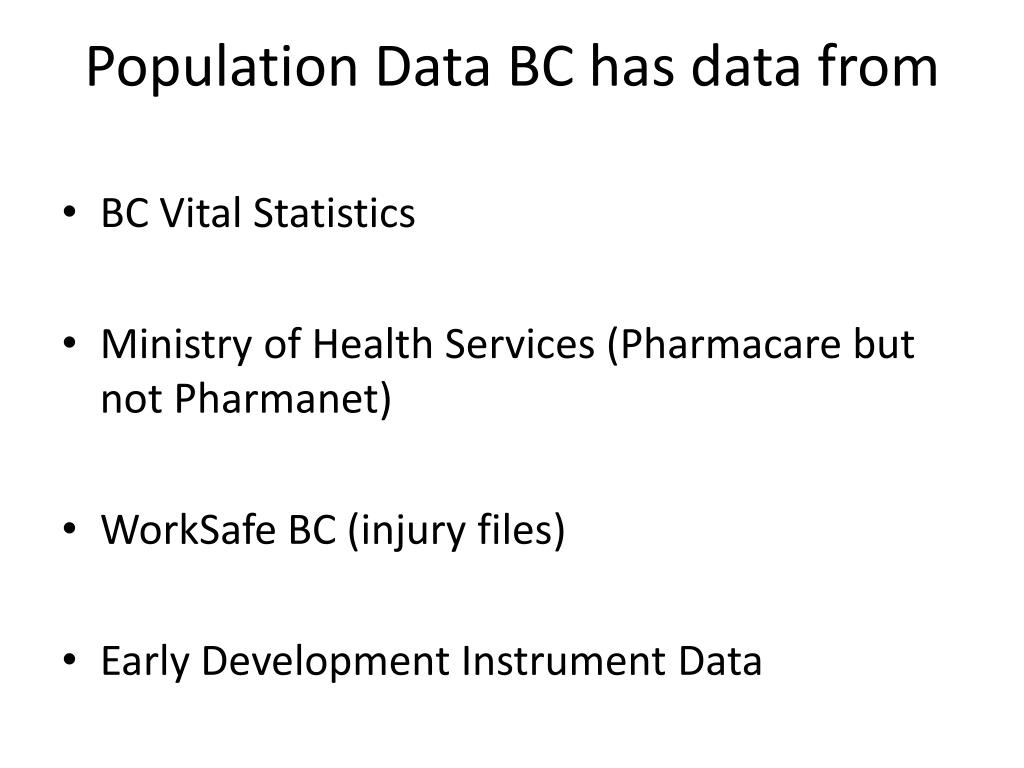 Population Data BC has data from

• BC Vital Statistics

• Ministry of Health Services (Pharmacare but not Pharmanet)

• WorkSafe BC (injury files)

• Early Development Instrument Data